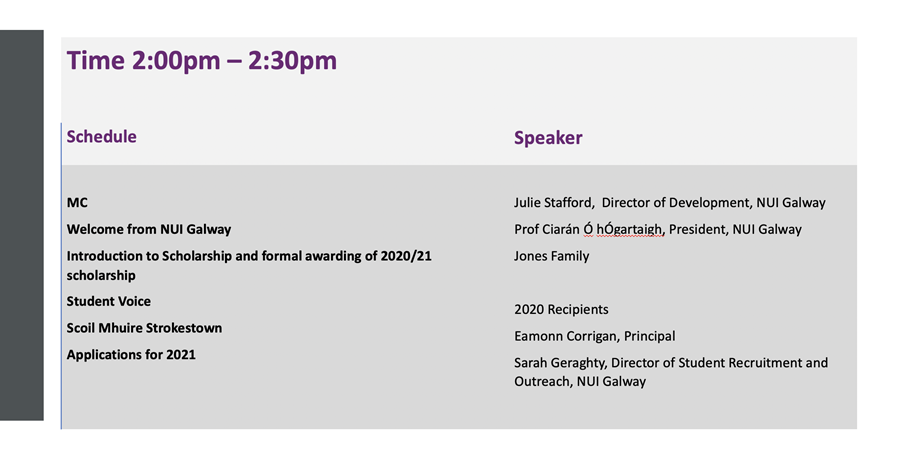 Time 2:00pm – 2:30pm

| Schedule | Speaker |
|---|---|
| MC | Julie Stafford, Director of Development, NUI Galway |
| Welcome from NUI Galway | Prof Ciarán Ó hÓgartaigh, President, NUI Galway |
| Introduction to Scholarship and formal awarding of 2020/21 scholarship | Jones Family |
| Student Voice | 2020 Recipients |
| Scoil Mhuire Strokestown | Eamonn Corrigan, Principal |
| Applications for 2021 | Sarah Geraghty, Director of Student Recruitment and Outreach, NUI Galway |